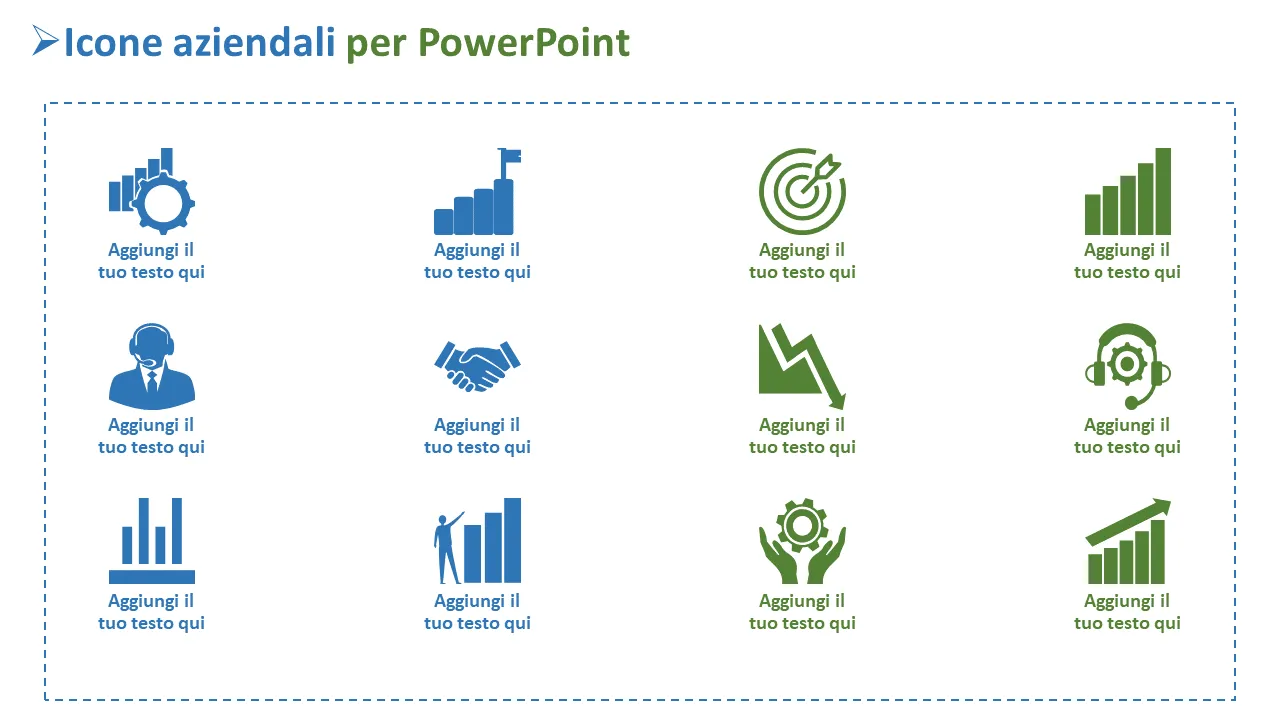 Icone aziendali per PowerPoint

Aggiungi il tuo testo qui

Aggiungi il tuo testo qui

Aggiungi il tuo testo qui

Aggiungi il tuo testo qui

Aggiungi il tuo testo qui

Aggiungi il tuo testo qui

Aggiungi il tuo testo qui

Aggiungi il tuo testo qui

Aggiungi il tuo testo qui

Aggiungi il tuo testo qui

Aggiungi il tuo testo qui

Aggiungi il tuo testo qui